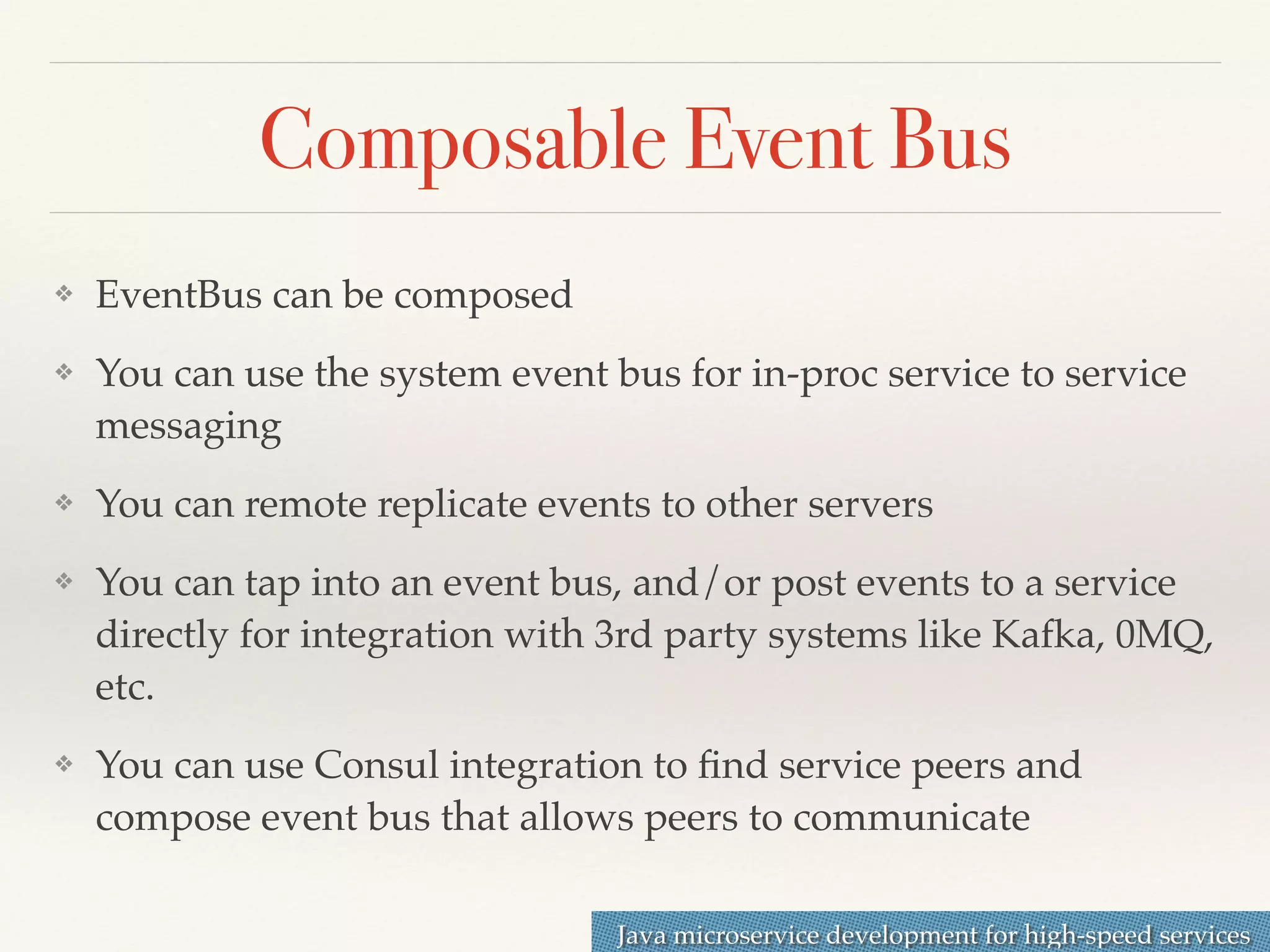 Composable Event Bus

❖ EventBus can be composed

❖ You can use the system event bus for in-proc service to service messaging

❖ You can remote replicate events to other servers

❖ You can tap into an event bus, and/or post events to a service directly for integration with 3rd party systems like Kafka, 0MQ, etc.

❖ You can use Consul integration to find service peers and compose event bus that allows peers to communicate

Java microservice development for high-speed services